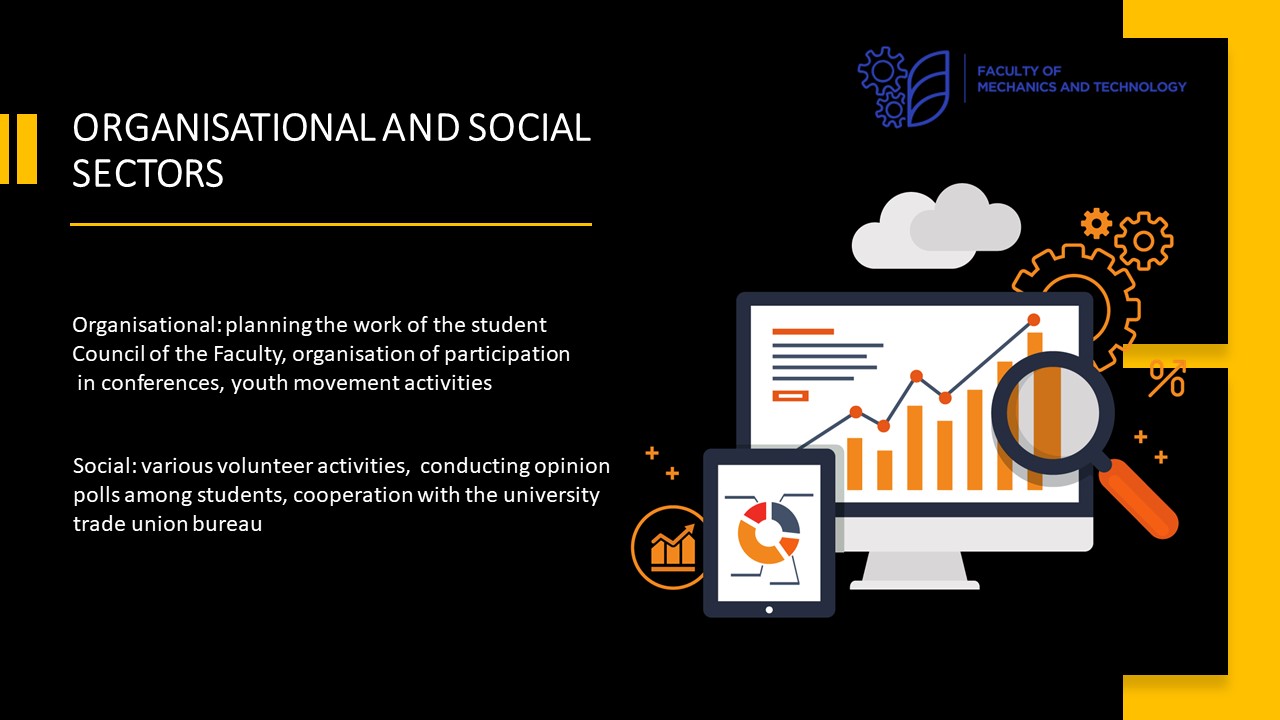 FACULTY OF
MECHANICS AND TECHNOLOGY

ORGANISATIONAL AND SOCIAL SECTORS

Organisational: planning the work of the student Council of the Faculty, organisation of participation in conferences, youth movement activities

Social: various volunteer activities, conducting opinion polls among students, cooperation with the university trade union bureau

%